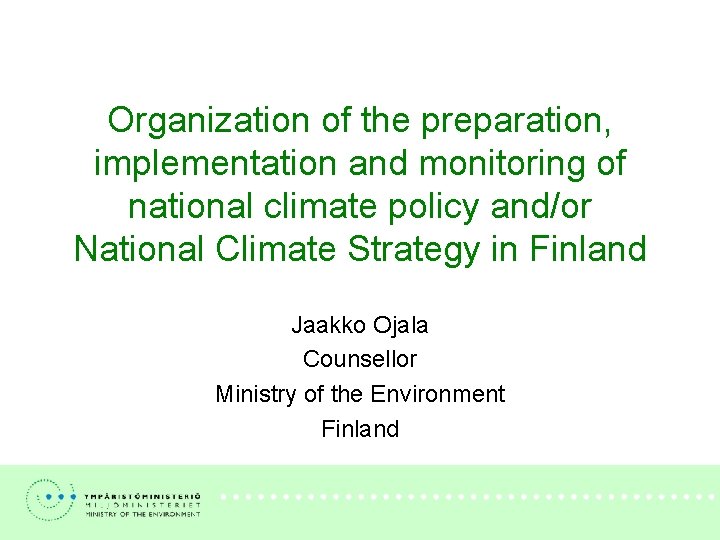 Organization of the preparation, implementation and monitoring of national climate policy and/or National Climate Strategy in Finland

Jaakko Ojala
Counsellor
Ministry of the Environment
Finland

YMPÄRISTÖMINISTERIÖ
MILJÖMINISTERIET
MINISTRY OF THE ENVIRONMENT